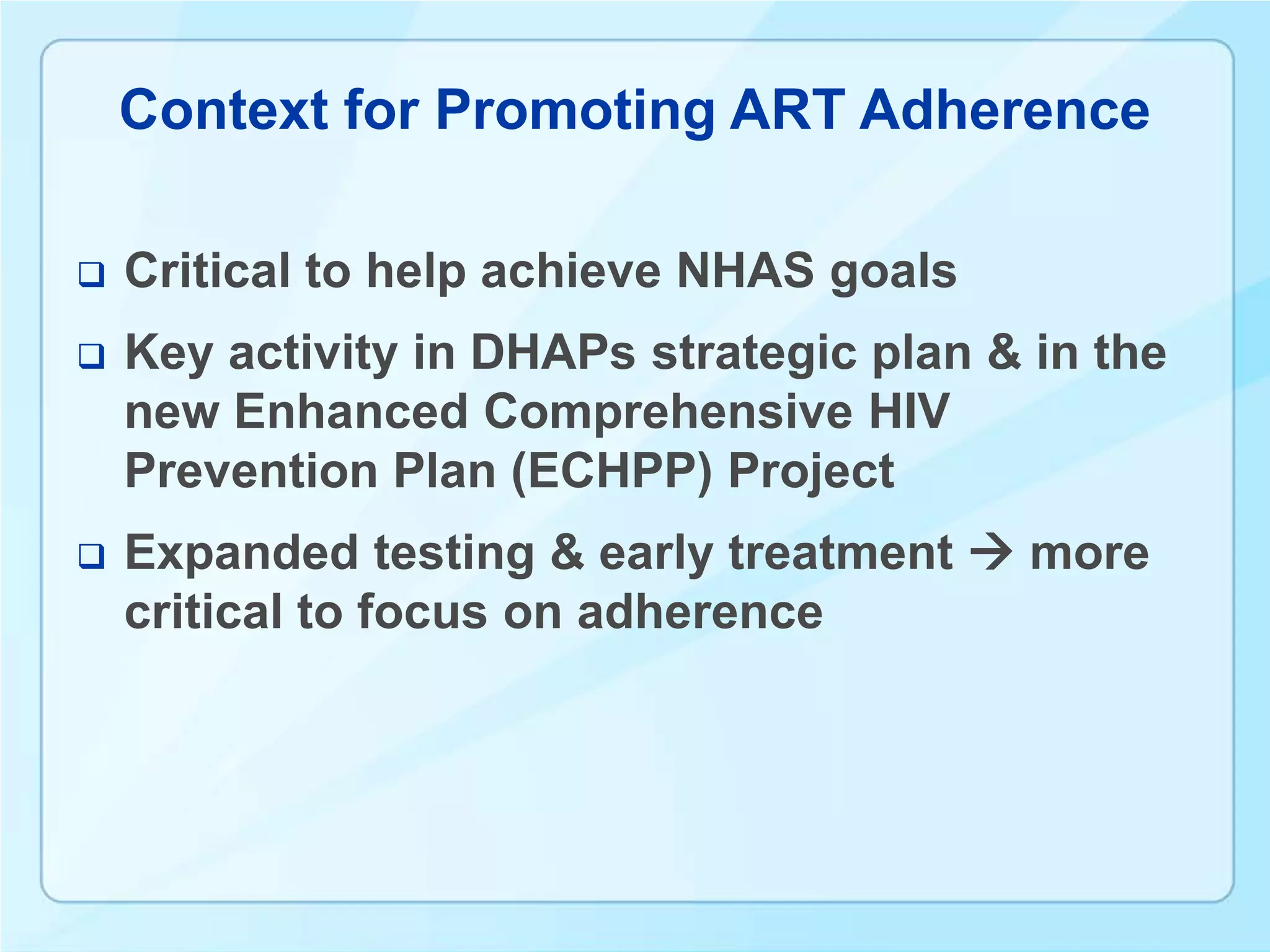 Context for Promoting ART Adherence

❑ Critical to help achieve NHAS goals

❑ Key activity in DHAPs strategic plan & in the new Enhanced Comprehensive HIV Prevention Plan (ECHPP) Project

❑ Expanded testing & early treatment → more critical to focus on adherence